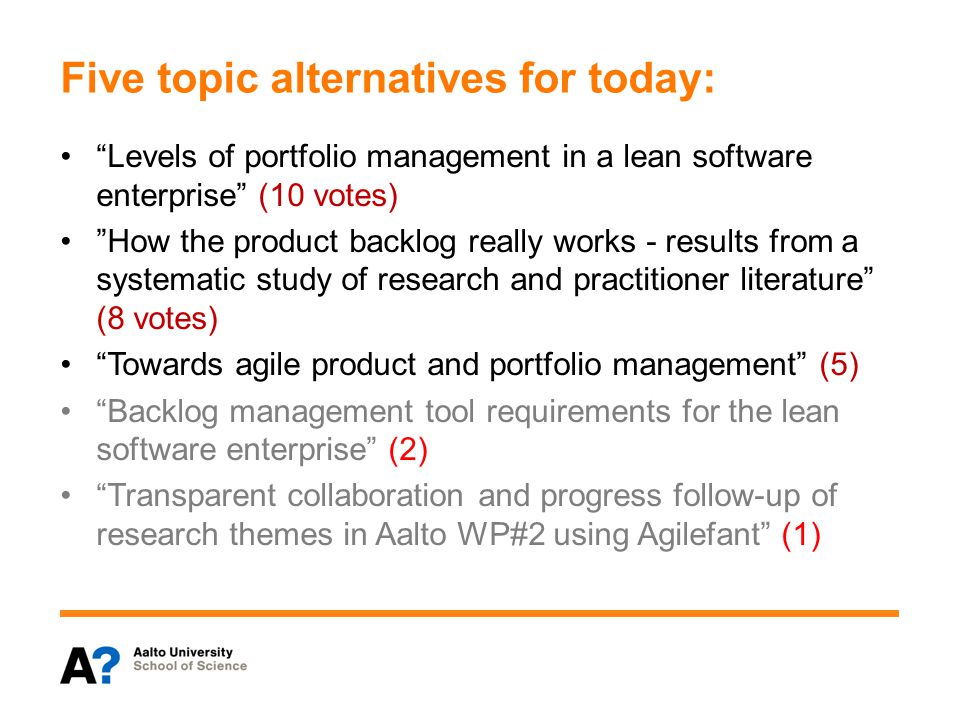 Five topic alternatives for today:

• “Levels of portfolio management in a lean software enterprise” (10 votes)
• ”How the product backlog really works - results from a systematic study of research and practitioner literature” (8 votes)
• “Towards agile product and portfolio management” (5)
• “Backlog management tool requirements for the lean software enterprise” (2)
• “Transparent collaboration and progress follow-up of research themes in Aalto WP#2 using Agilefant” (1)

A?
Aalto University
School of Science